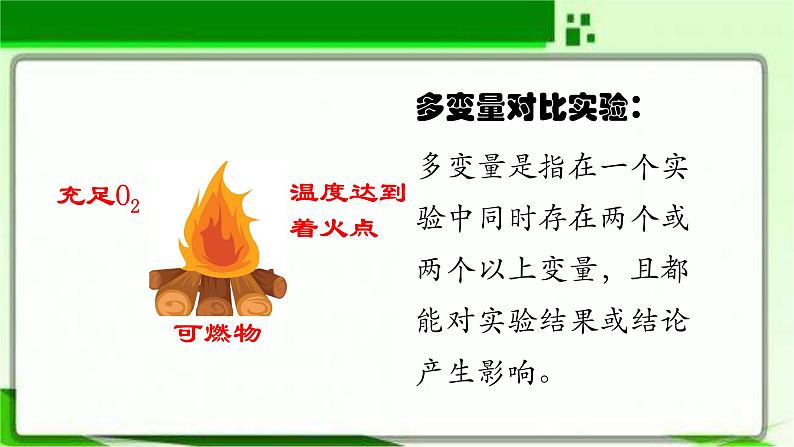 充足$O_2$

温度达到着火点

可燃物

多变量对比实验：

多变量是指在一个实验中同时存在两个或两个以上变量，且都能对实验结果或结论产生影响。